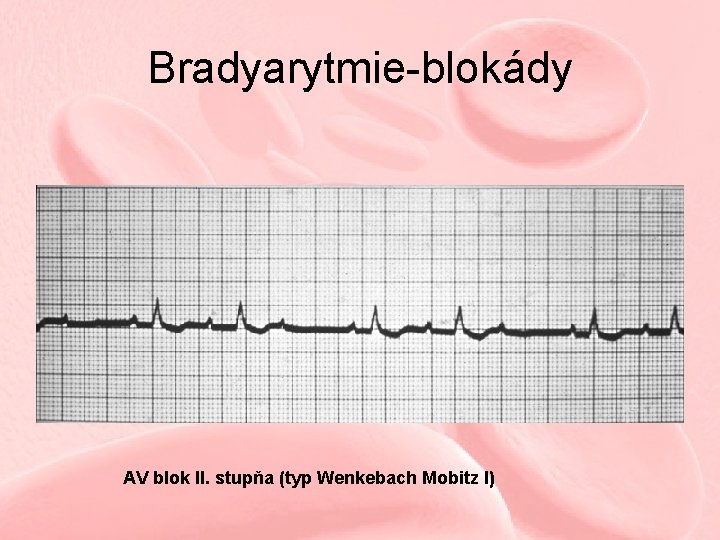 Bradyarytmie-blokády

AV blok II. stupňa (typ Wenkebach Mobitz I)